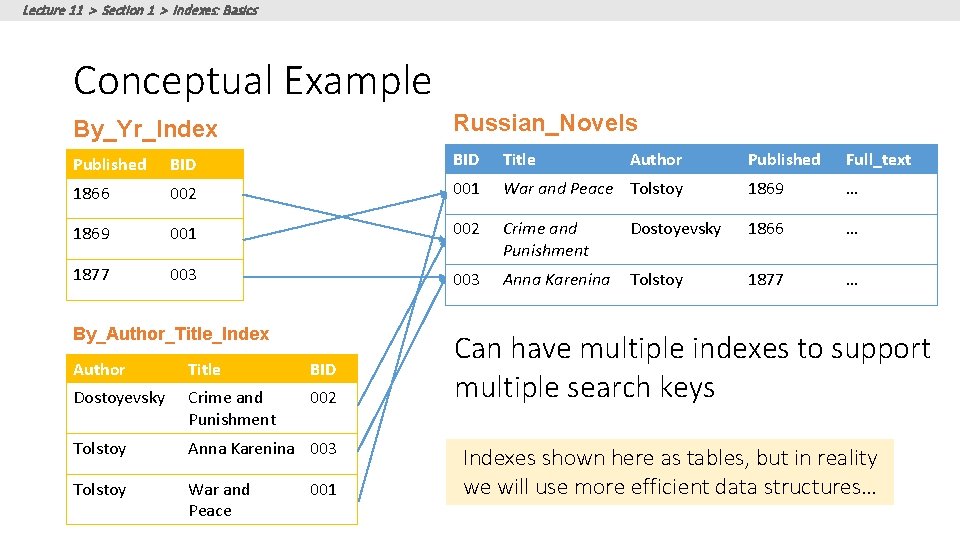 Lecture 11 > Section 1 > Indexes: Basics

Conceptual Example

By_Yr_Index

| Published | BID |
|---|---|
| 1866 | 002 |
| 1869 | 001 |
| 1877 | 003 |

By_Author_Title_Index

| Author | Title | BID |
|---|---|---|
| Dostoyevsky | Crime and Punishment | 002 |
| Tolstoy | Anna Karenina | 003 |
| Tolstoy | War and Peace | 001 |

Russian_Novels

| BID | Title | Author | Published | Full_text |
|---|---|---|---|---|
| 001 | War and Peace | Tolstoy | 1869 | … |
| 002 | Crime and Punishment | Dostoyevsky | 1866 | … |
| 003 | Anna Karenina | Tolstoy | 1877 | … |

Can have multiple indexes to support multiple search keys

Indexes shown here as tables, but in reality we will use more efficient data structures…